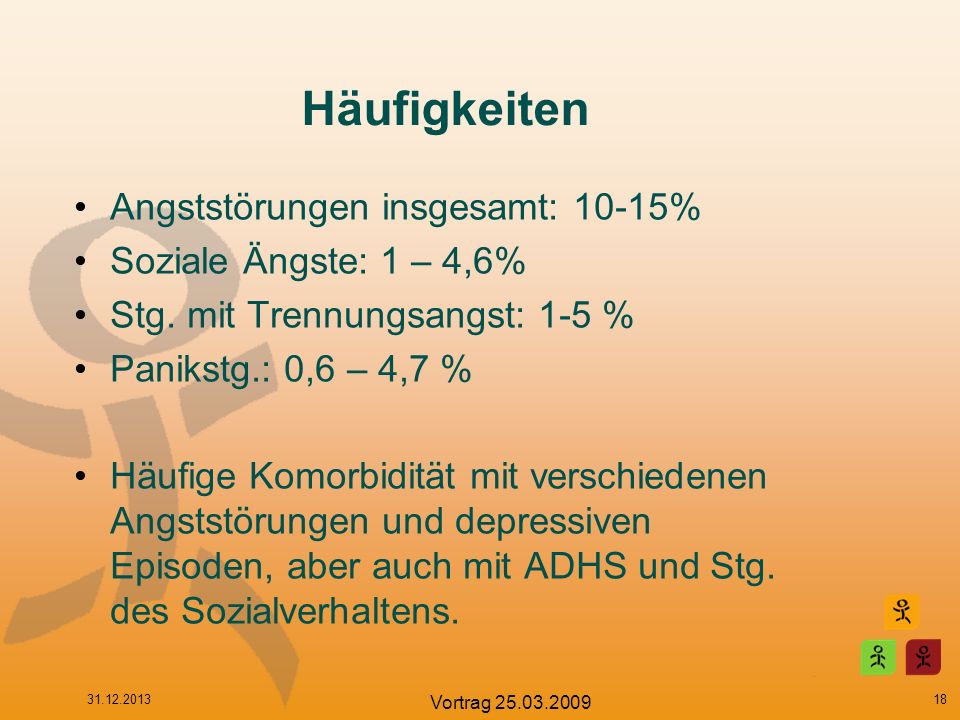 Häufigkeiten

• Angststörungen insgesamt: 10-15%
• Soziale Ängste: 1 – 4,6%
• Stg. mit Trennungsangst: 1-5 %
• Panikstg.: 0,6 – 4,7 %

• Häufige Komorbidität mit verschiedenen Angststörungen und depressiven Episoden, aber auch mit ADHS und Stg. des Sozialverhaltens.

31.12.2013
Vortrag 25.03.2009
18